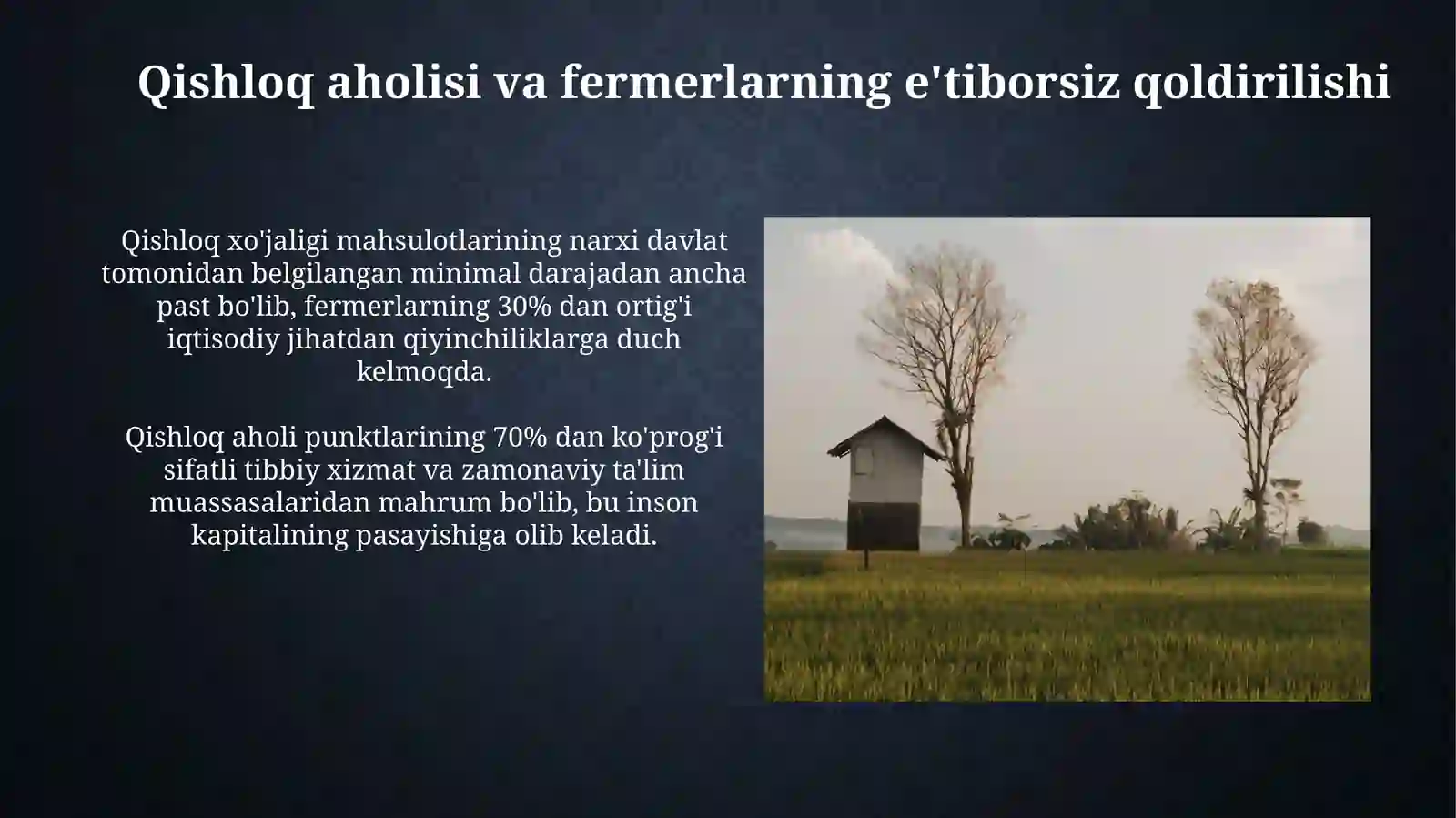 Qishloq aholisi va fermerlarning e'tiborsiz qoldirilishi

Qishloq xo'jaligi mahsulotlarining narxi davlat tomonidan belgilangan minimal darajadan ancha past bo'lib, fermerlarning 30% dan ortig'i iqtisodiy jihatdan qiyinchiliklarga duch kelmoqda.

Qishloq aholi punktlarining 70% dan ko'prog'i sifatli tibbiy xizmat va zamonaviy ta'lim muassasalaridan mahrum bo'lib, bu inson kapitalining pasayishiga olib keladi.